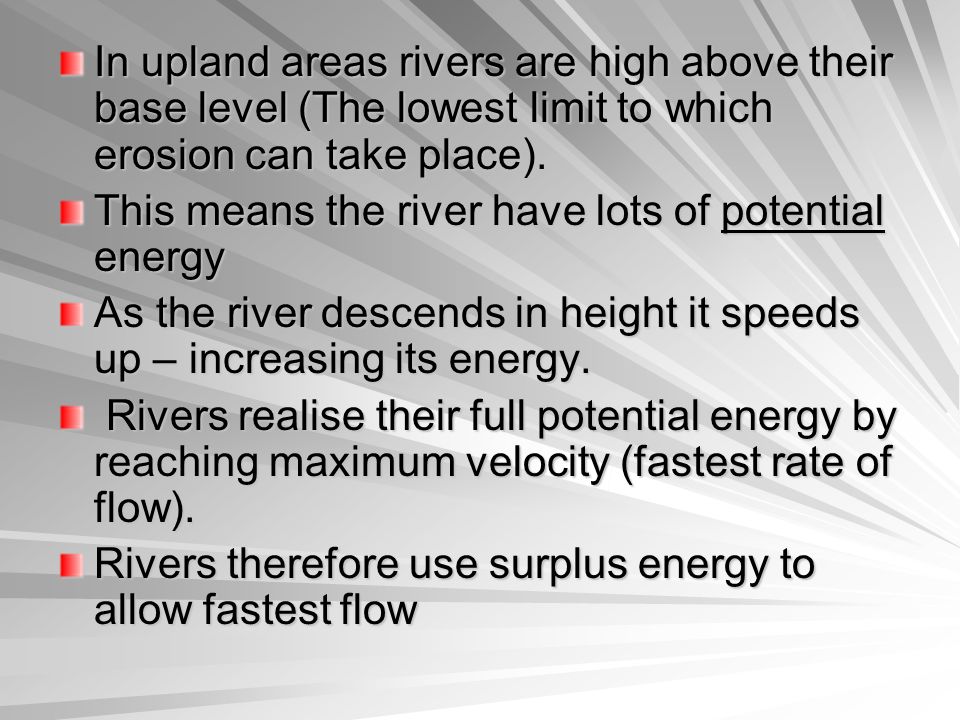 In upland areas rivers are high above their base level (The lowest limit to which erosion can take place).

This means the river have lots of potential energy

As the river descends in height it speeds up – increasing its energy.

Rivers realise their full potential energy by reaching maximum velocity (fastest rate of flow).

Rivers therefore use surplus energy to allow fastest flow